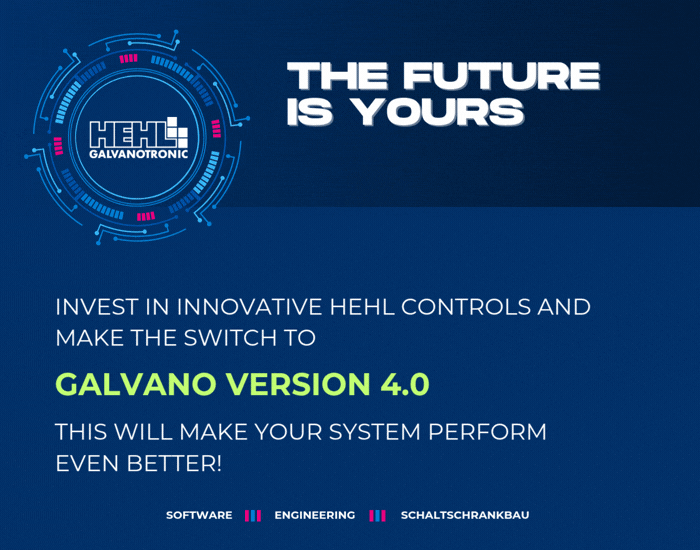 HEHL
GALVANOTRONIC

THE FUTURE IS YOURS

INVEST IN INNOVATIVE HEHL CONTROLS AND MAKE THE SWITCH TO

GALVANO VERSION 4.0

THIS WILL MAKE YOUR SYSTEM PERFORM EVEN BETTER!

SOFTWARE ENGINEERING SCHALTSCHRANKBAU